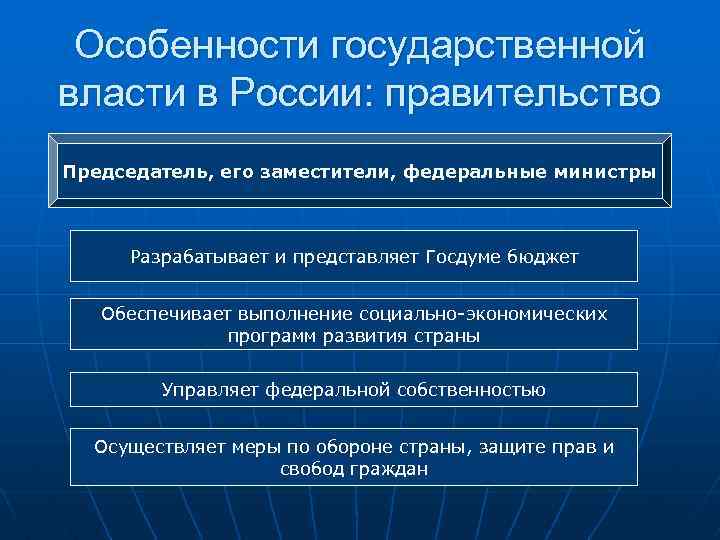 Особенности государственной власти в России: правительство

Председатель, его заместители, федеральные министры

Разрабатывает и представляет Госдуме бюджет

Обеспечивает выполнение социально-экономических программ развития страны

Управляет федеральной собственностью

Осуществляет меры по обороне страны, защите прав и свобод граждан